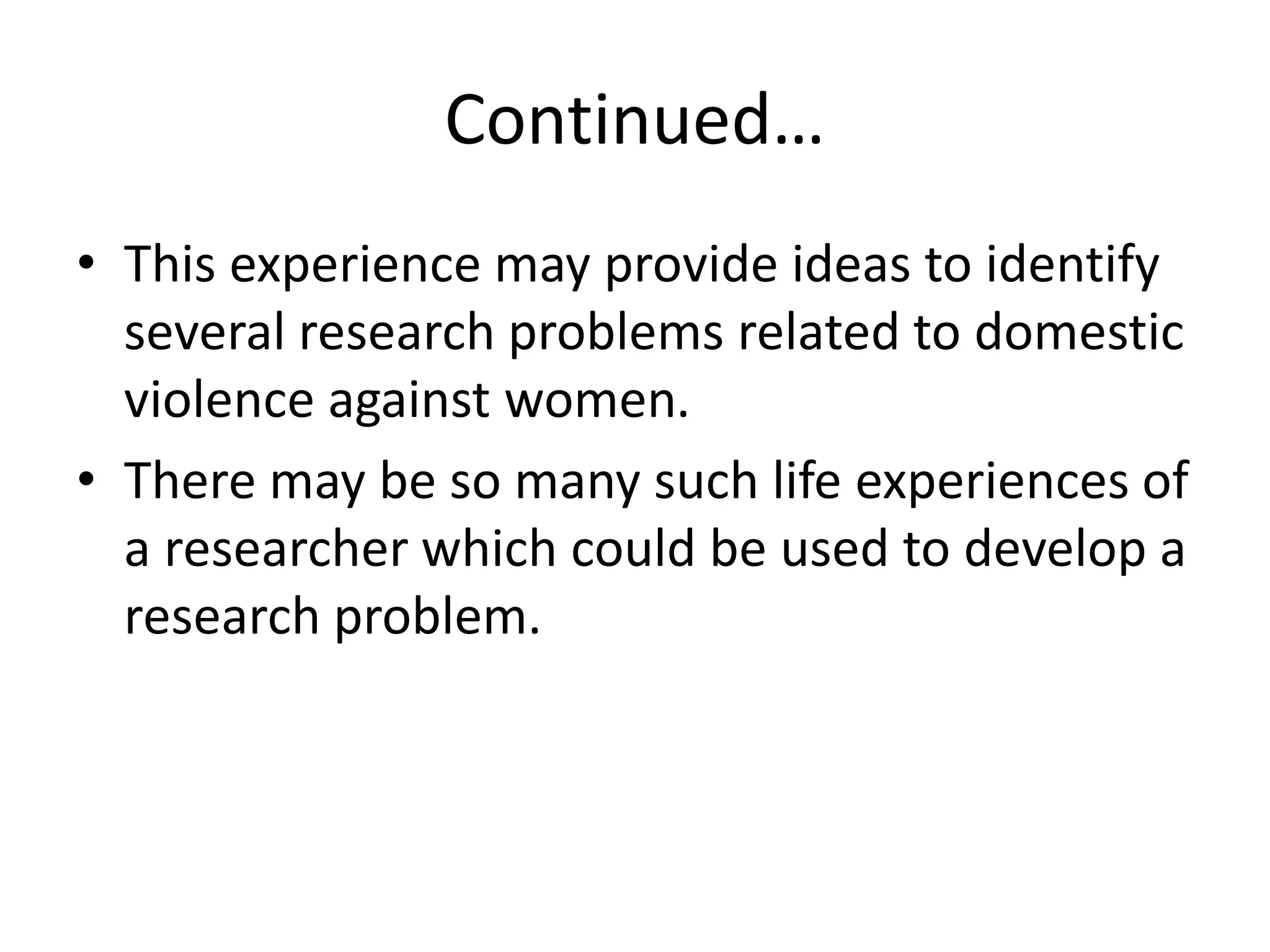 Continued…

• This experience may provide ideas to identify several research problems related to domestic violence against women.

• There may be so many such life experiences of a researcher which could be used to develop a research problem.